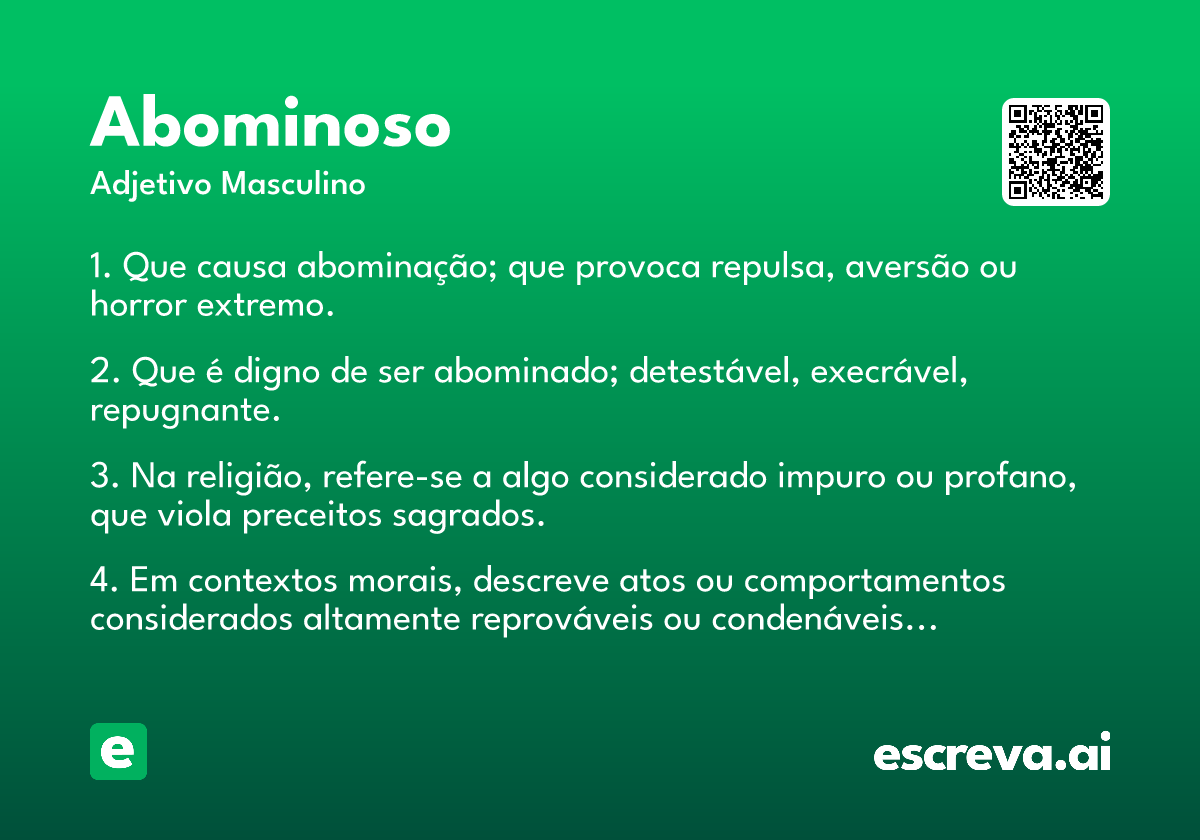 Abominoso

Adjetivo Masculino

1. Que causa abominação; que provoca repulsa, aversão ou horror extremo.

2. Que é digno de ser abominado; detestável, execrável, repugnante.

3. Na religião, refere-se a algo considerado impuro ou profano, que viola preceitos sagrados.

4. Em contextos morais, descreve atos ou comportamentos considerados altamente reprováveis ou condenáveis…

e

escreva.ai